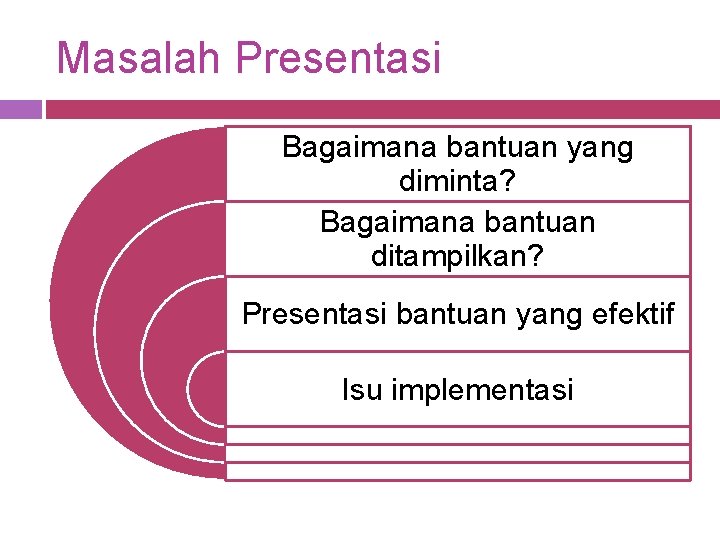 Masalah Presentasi

Bagaimana bantuan yang diminta?

Bagaimana bantuan ditampilkan?

Presentasi bantuan yang efektif

Isu implementasi